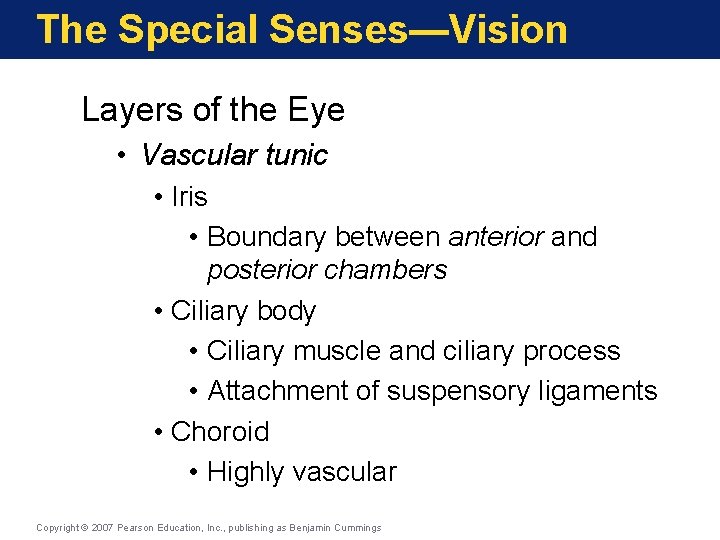 The Special Senses—Vision

Layers of the Eye

• Vascular tunic

• Iris

• Boundary between anterior and posterior chambers

• Ciliary body

• Ciliary muscle and ciliary process

• Attachment of suspensory ligaments

• Choroid

• Highly vascular

Copyright © 2007 Pearson Education, Inc., publishing as Benjamin Cummings